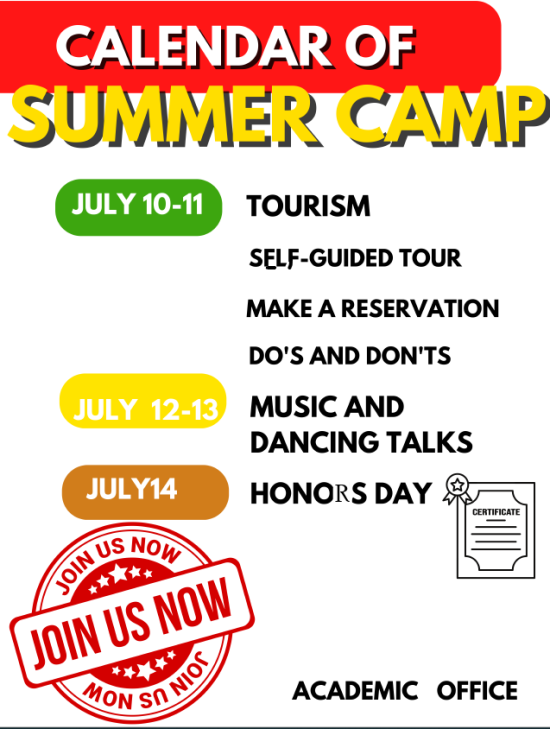 CALENDAR OF
SUMMER CAMP

JULY 10-11
TOURISM
SELF-GUIDED TOUR
MAKE A RESERVATION
DO'S AND DON'TS

JULY 12-13
MUSIC AND DANCING TALKS

JULY14
HONORS DAY

CERTIFICATE

JOIN US NOW
JOIN US NOW
JOIN US NOW

ACADEMIC OFFICE